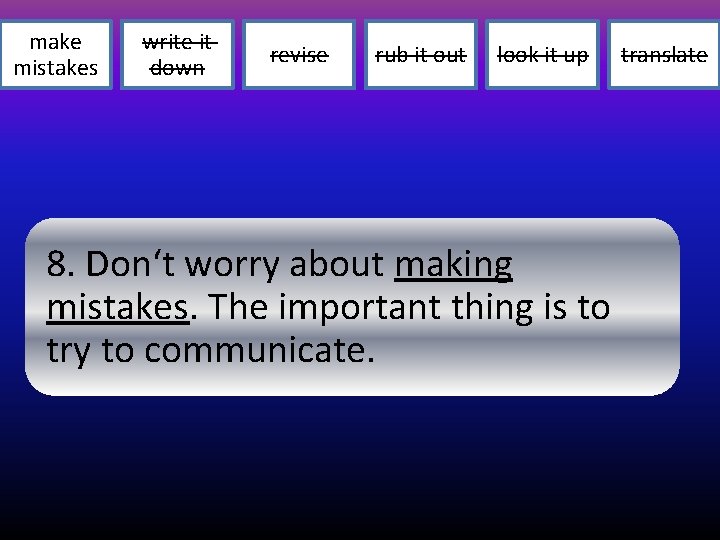 make mistakes

~~write it down~~

~~revise~~

~~rub it out~~

~~look it up~~

~~translate~~

8. Don‘t worry about making mistakes. The important thing is to try to communicate.